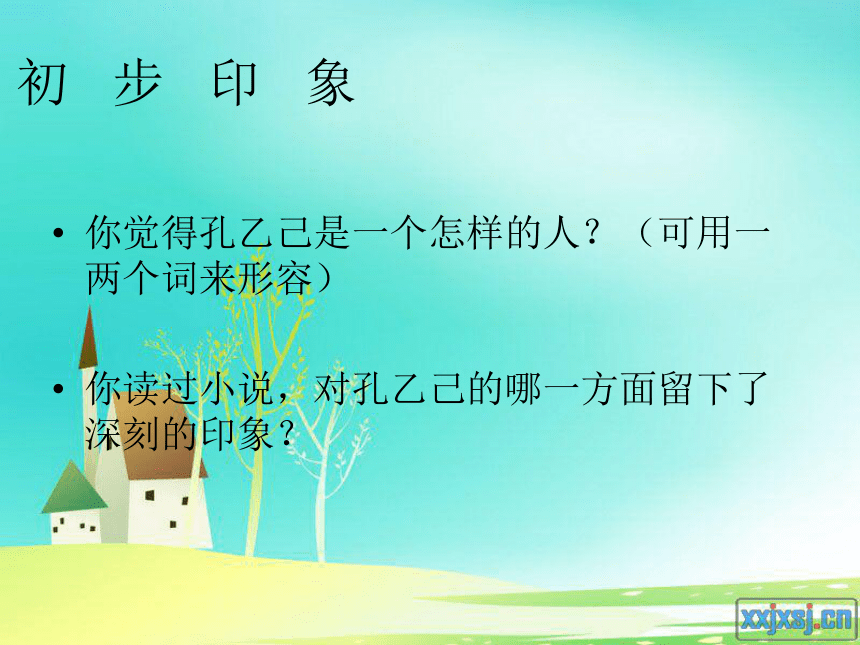 初 步 印 象

• 你觉得孔乙己是一个怎样的人？（可用一两个词来形容）

• 你读过小说，对孔乙己的哪一方面留下了深刻的印象？

xxjxsj.cn